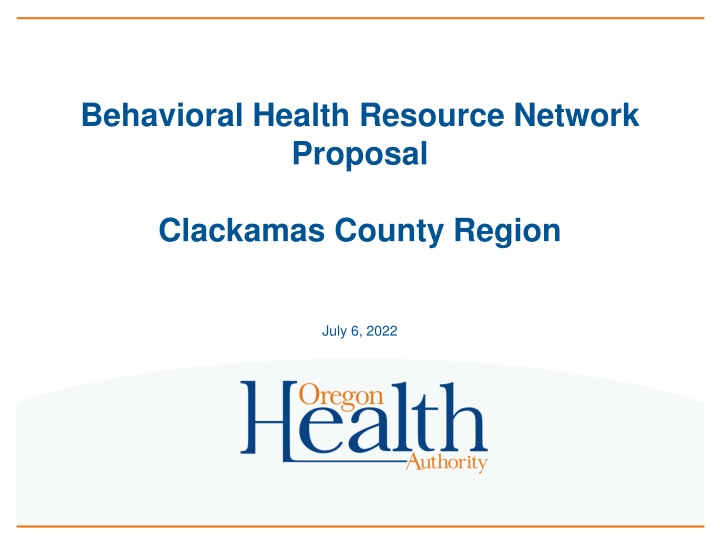 Behavioral Health Resource Network Proposal

Clackamas County Region

July 6, 2022

Oregon
Health
Authority